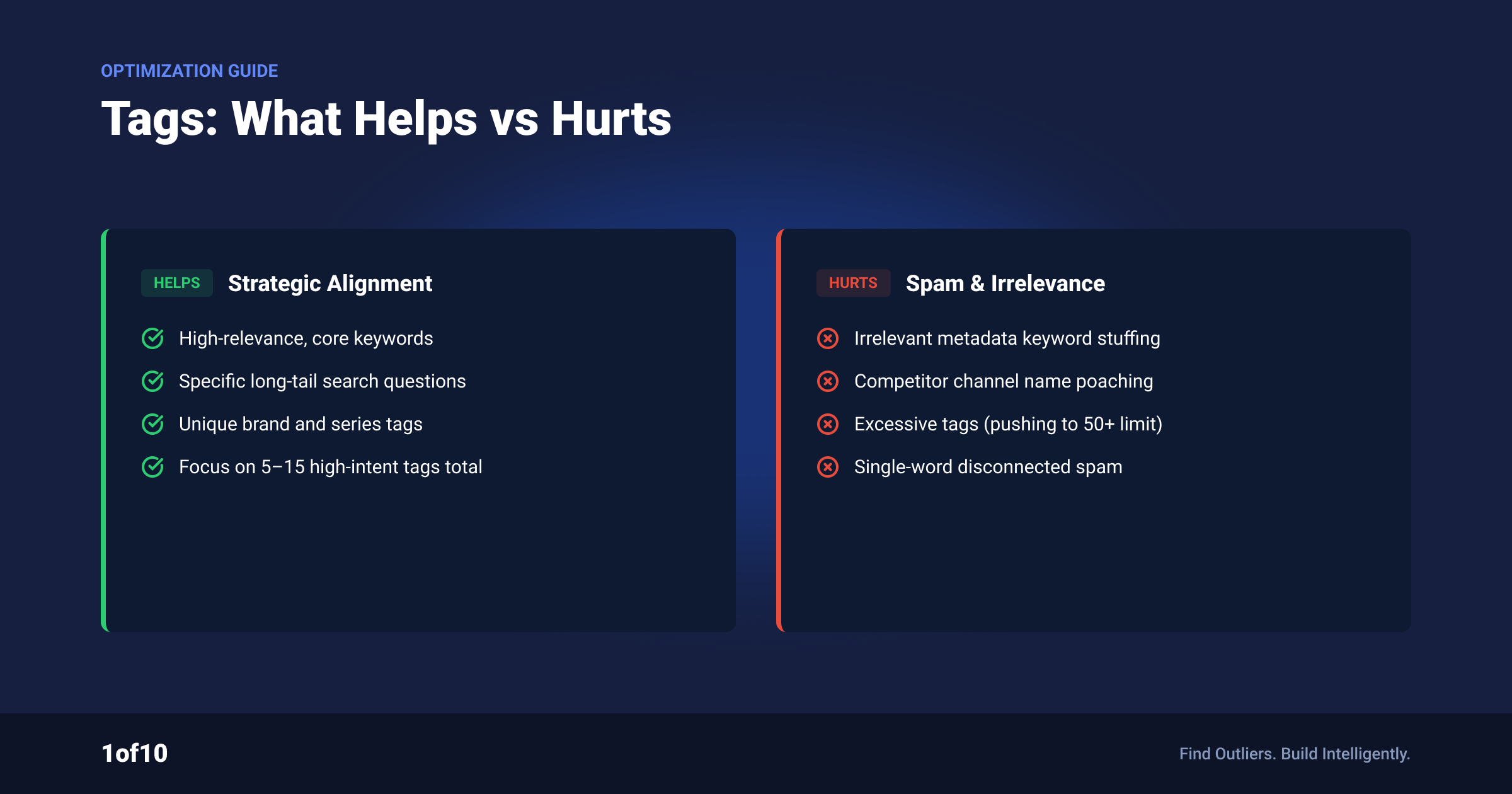 OPTIMIZATION GUIDE

Tags: What Helps vs Hurts

HELPS Strategic Alignment

High-relevance, core keywords

Specific long-tail search questions

Unique brand and series tags

Focus on 5–15 high-intent tags total

HURTS Spam & Irrelevance

Irrelevant metadata keyword stuffing

Competitor channel name poaching

Excessive tags (pushing to 50+ limit)

Single-word disconnected spam

1of10

Find Outliers. Build Intelligently.